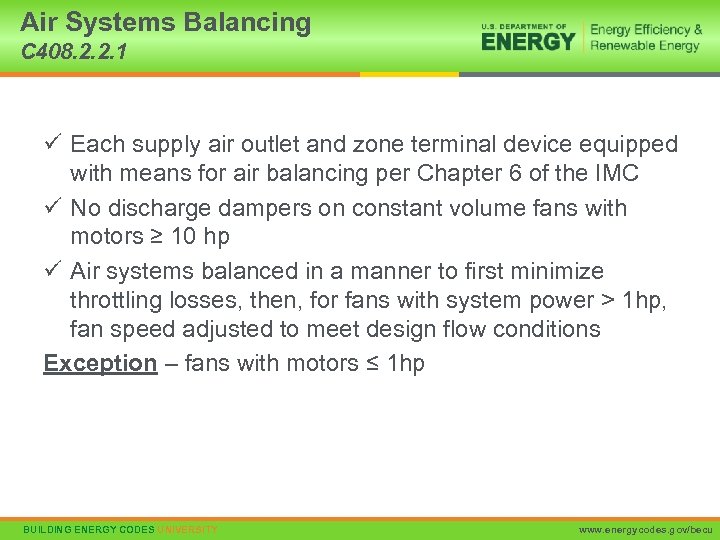 Air Systems Balancing
C408.2.2.1

U.S. DEPARTMENT OF ENERGY | Energy Efficiency & Renewable Energy

✓ Each supply air outlet and zone terminal device equipped with means for air balancing per Chapter 6 of the IMC

✓ No discharge dampers on constant volume fans with motors ≥ 10 hp

✓ Air systems balanced in a manner to first minimize throttling losses, then, for fans with system power > 1hp, fan speed adjusted to meet design flow conditions

Exception – fans with motors ≤ 1hp

BUILDING ENERGY CODES UNIVERSITY

www.energycodes.gov/becu